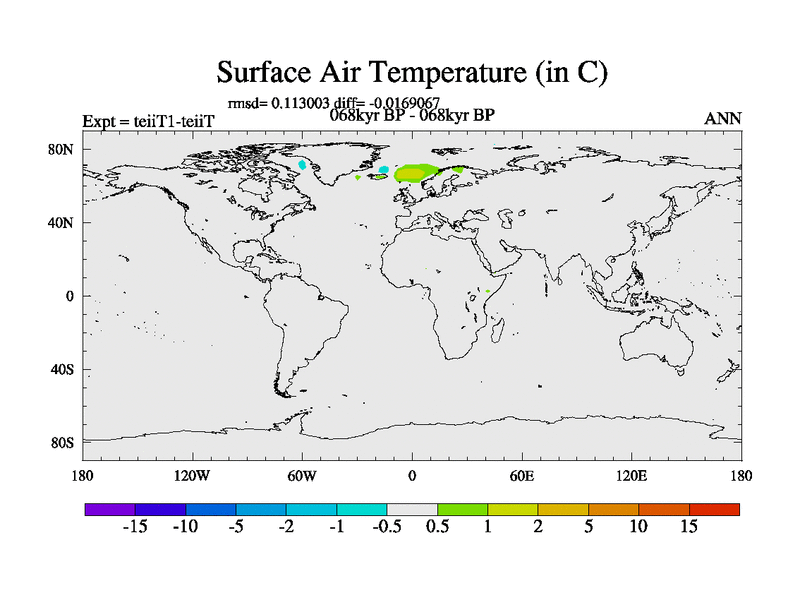 Surface Air Temperature (in C)

rmsd= 0.113003 diff= -0.0169067

Expt = teiiT1-teiiT

068kyr BP - 068kyr BP

ANN

80N
40N
0
40S
80S

180 120W 60W 0 60E 120E 180

-15 -10 -5 -2 -1 -0.5 0.5 1 2 5 10 15